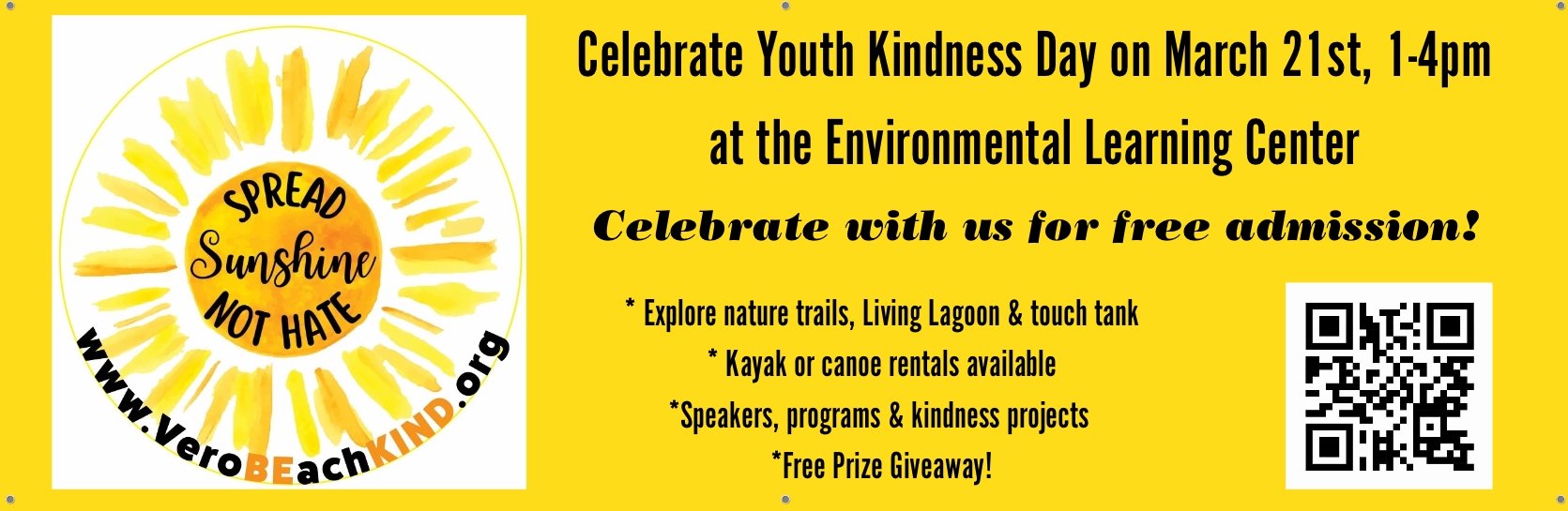 SPREAD
Sunshine
NOT HATE

www.VeroBEachKIND.org

Celebrate Youth Kindness Day on March 21st, 1-4pm
at the Environmental Learning Center

Celebrate with us for free admission!

* Explore nature trails, Living Lagoon & touch tank
* Kayak or canoe rentals available
*Speakers, programs & kindness projects
*Free Prize Giveaway!